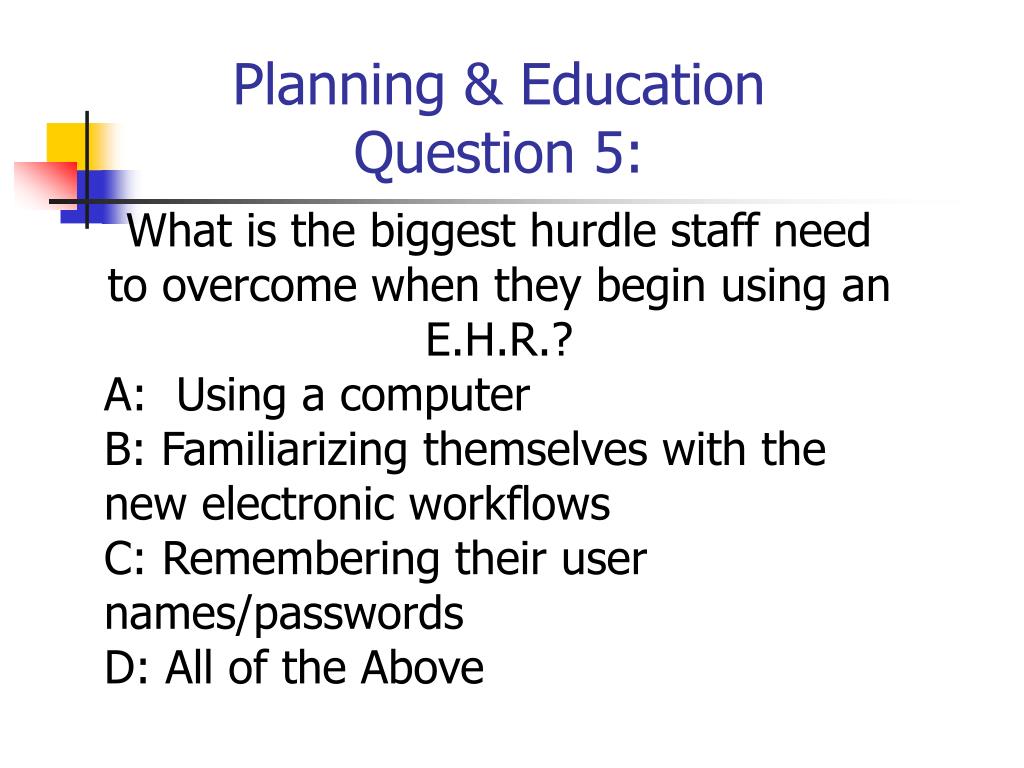 Planning & Education
Question 5:

What is the biggest hurdle staff need to overcome when they begin using an E.H.R.?

A:  Using a computer
B: Familiarizing themselves with the new electronic workflows
C: Remembering their user names/passwords
D: All of the Above